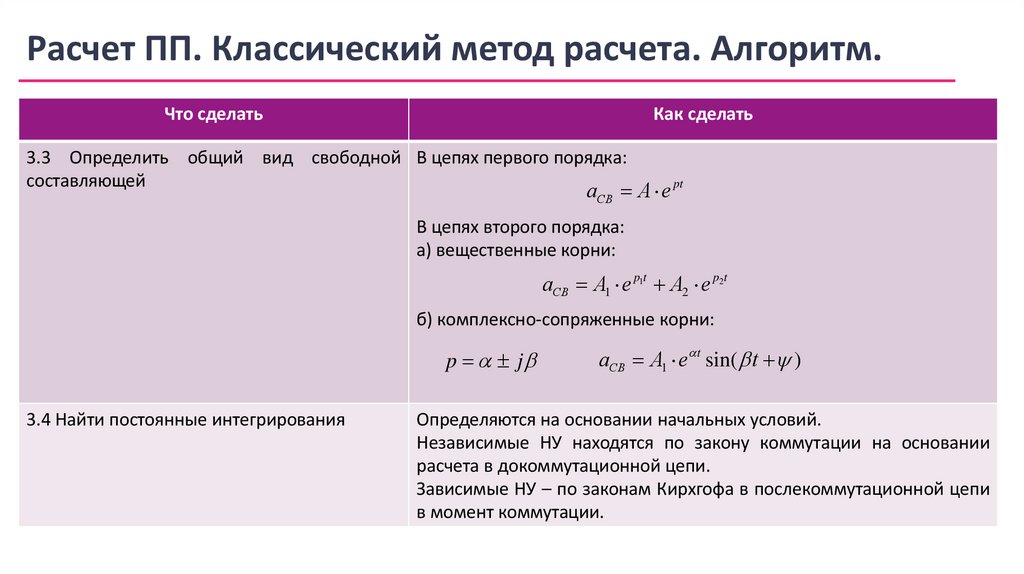 Расчет ПП. Классический метод расчета. Алгоритм.

| Что сделать | Как сделать |
|---|---|
| 3.3 Определить общий вид свободной составляющей | В цепях первого порядка: $a_{CB} = A \cdot e^{pt}$ В цепях второго порядка: а) вещественные корни: $a_{CB} = A_1 \cdot e^{p_1 t} + A_2 \cdot e^{p_2 t}$ б) комплексно-сопряженные корни: $p = \alpha \pm j\beta$ $a_{CB} = A_1 \cdot e^{\alpha t} \sin(\beta t + \psi)$ |
| 3.4 Найти постоянные интегрирования | Определяются на основании начальных условий. Независимые НУ находятся по закону коммутации на основании расчета в докоммутационной цепи. Зависимые НУ – по законам Кирхгофа в послекоммутационной цепи в момент коммутации. |